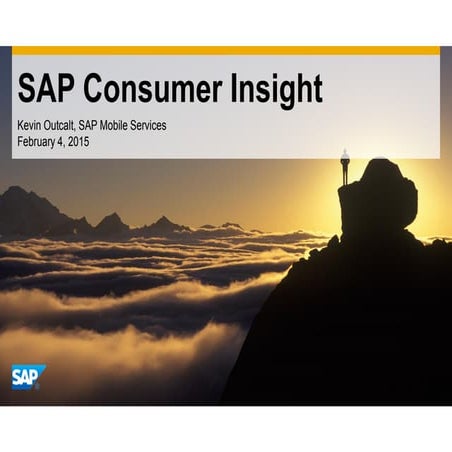 SAP Consumer Insight

Kevin Outcalt, SAP Mobile Services
February 4, 2015

SAP